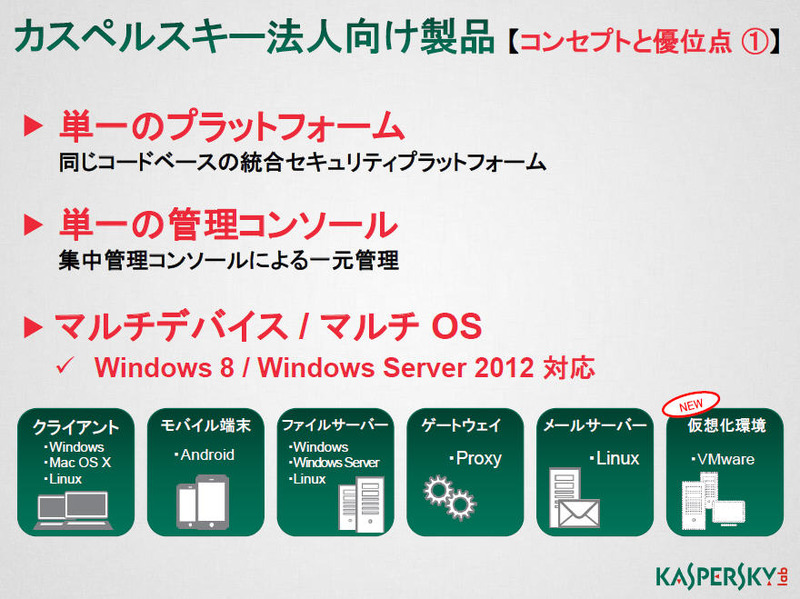 カスペルスキー法人向け製品【コンセプトと優位点 ①】

▶ 単一のプラットフォーム
同じコードベースの統合セキュリティプラットフォーム

▶ 単一の管理コンソール
集中管理コンソールによる一元管理

▶ マルチデバイス / マルチ OS
✓ Windows 8 / Windows Server 2012 対応

クライアント
・Windows
・Mac OS X
・Linux

モバイル端末
・Android

ファイルサーバー
・Windows
・Windows Server
・Linux

ゲートウェイ
・Proxy

メールサーバー
・Linux

NEW
仮想化環境
・VMware

KASPERSKY lab